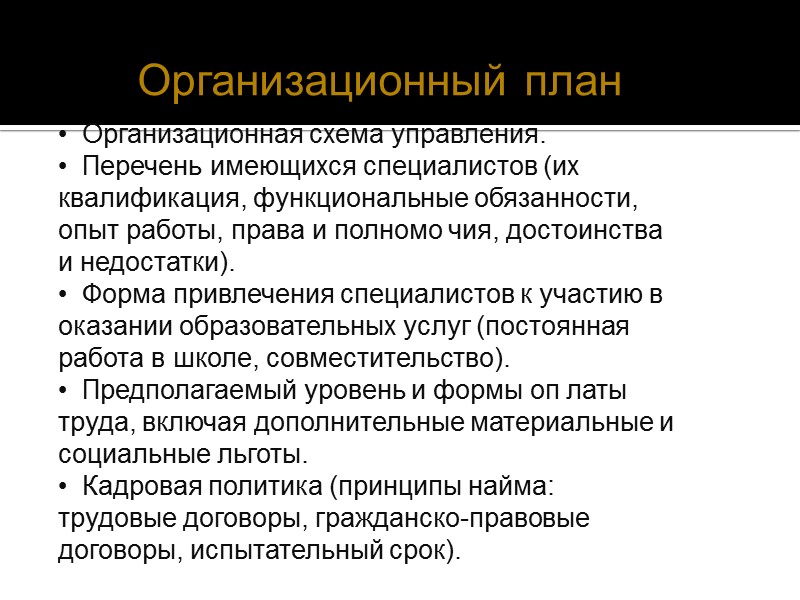 Организационный план

• Организационная схема управления.
• Перечень имеющихся специалистов (их квалификация, функциональные обязанности, опыт работы, права и полномо чия, достоинства и недостатки).
• Форма привлечения специалистов к участию в оказании образовательных услуг (постоянная работа в школе, совместительство).
• Предполагаемый уровень и формы оп латы труда, включая дополнительные материальные и социальные льготы.
• Кадровая политика (принципы найма: трудовые договоры, гражданско-правовые договоры, испытательный срок).